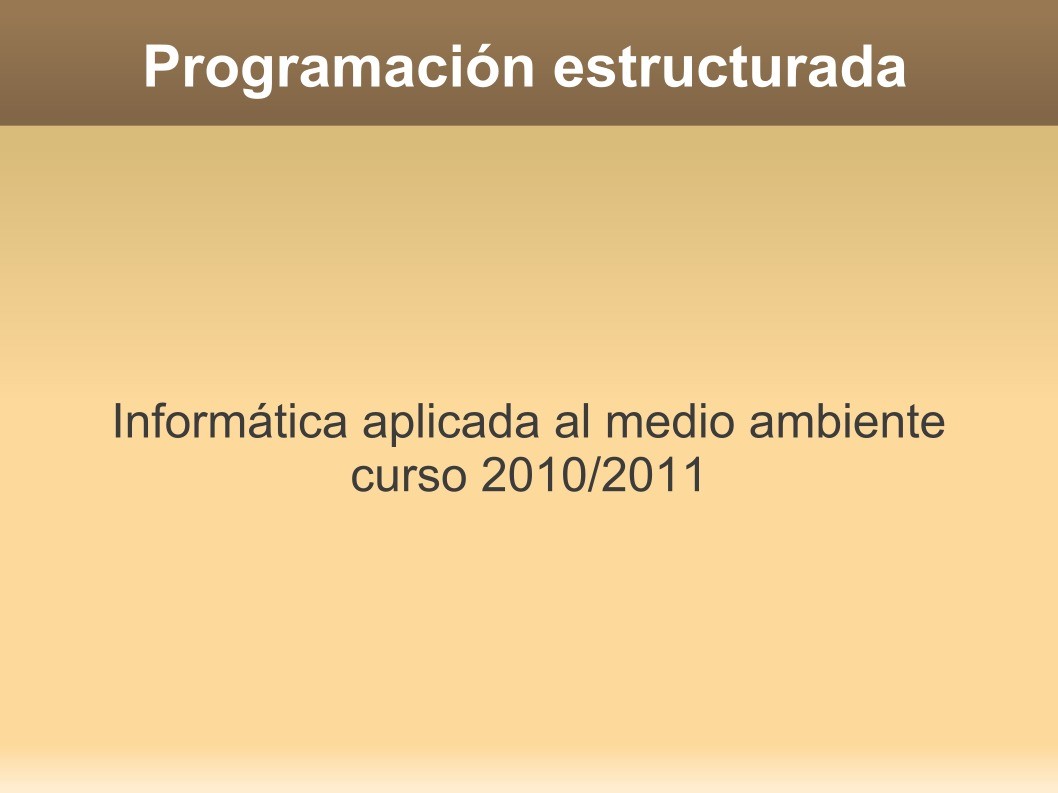 Programación estructurada

Informática aplicada al medio ambiente
curso 2010/2011